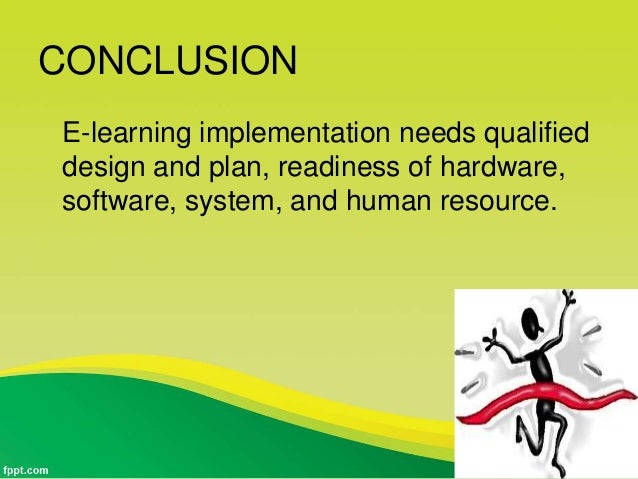 CONCLUSION

E-learning implementation needs qualified design and plan, readiness of hardware, software, system, and human resource.

fppt.com